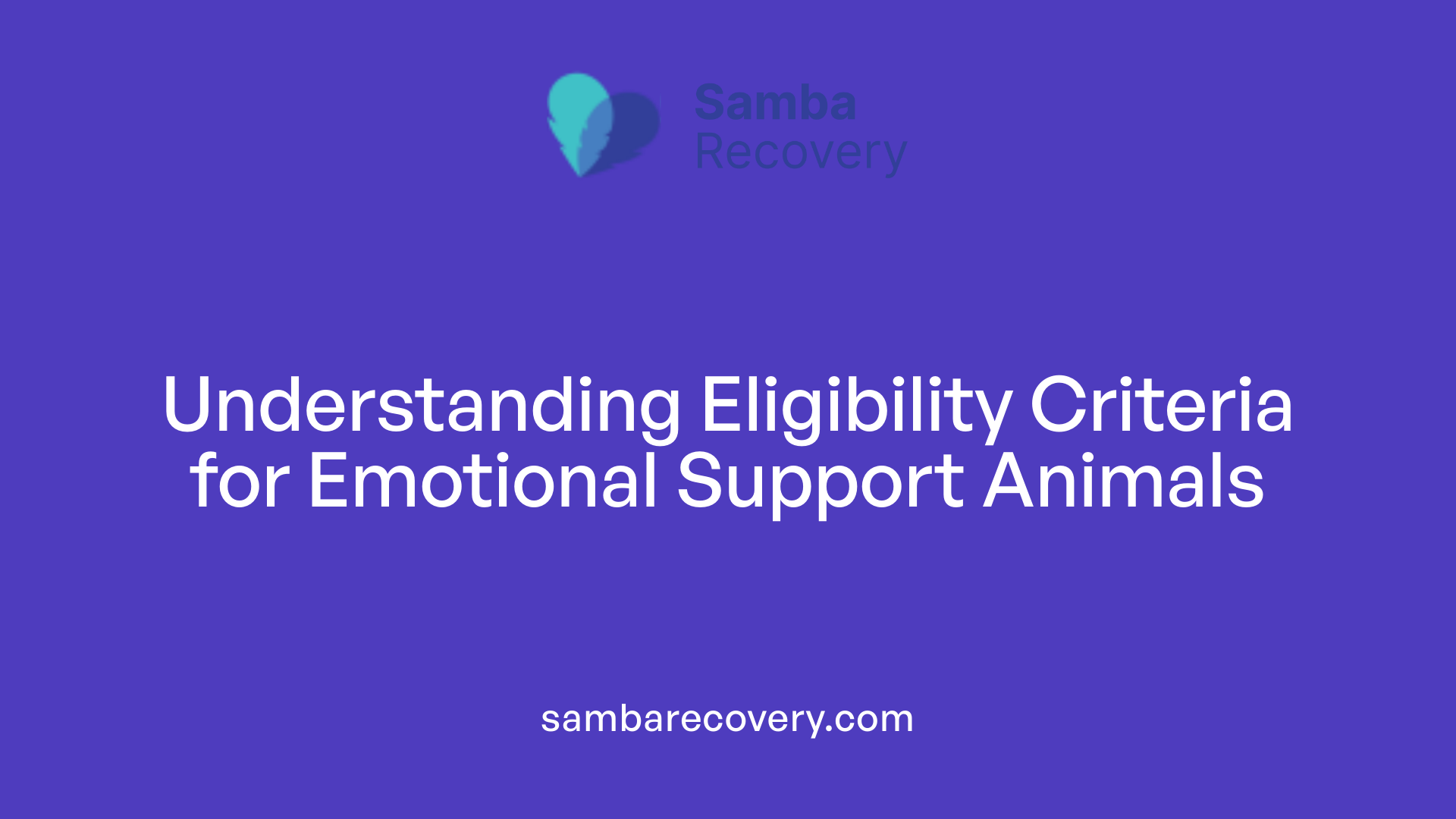 Samba Recovery

Understanding Eligibility Criteria for Emotional Support Animals

sambarecovery.com